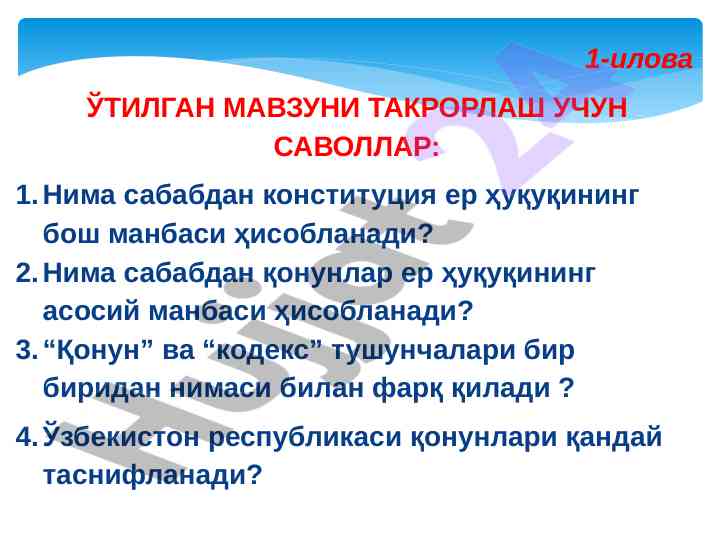 1-илова

ЎТИЛГАН МАВЗУНИ ТАКРОРЛАШ УЧУН САВОЛЛАР:

1. Нима сабабдан конституция ер ҳуқуқининг бош манбаси ҳисобланади?
2. Нима сабабдан қонунлар ер ҳуқуқининг асосий манбаси ҳисобланади?
3. “Қонун” ва “кодекс” тушунчалари бир биридан нимаси билан фарқ қилади ?
4. Ўзбекистон республикаси қонунлари қандай таснифланади?

Hujjat 24